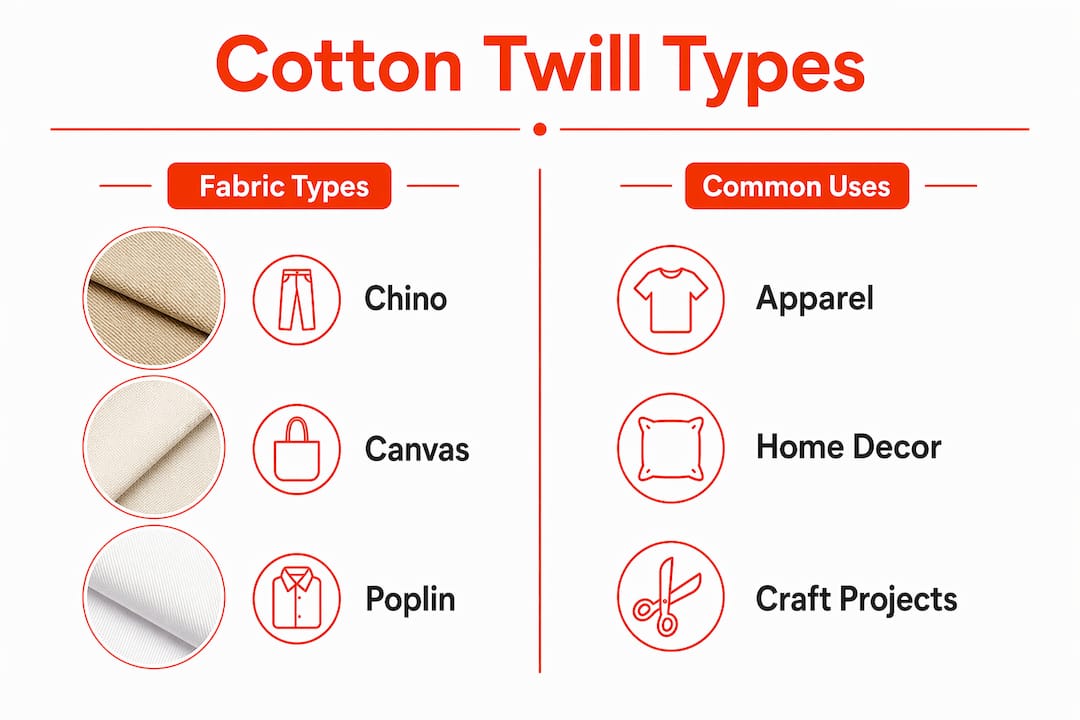 Cotton Twill Types

Fabric Types

Chino

Canvas

Poplin

Common Uses

Apparel

Home Decor

Craft Projects